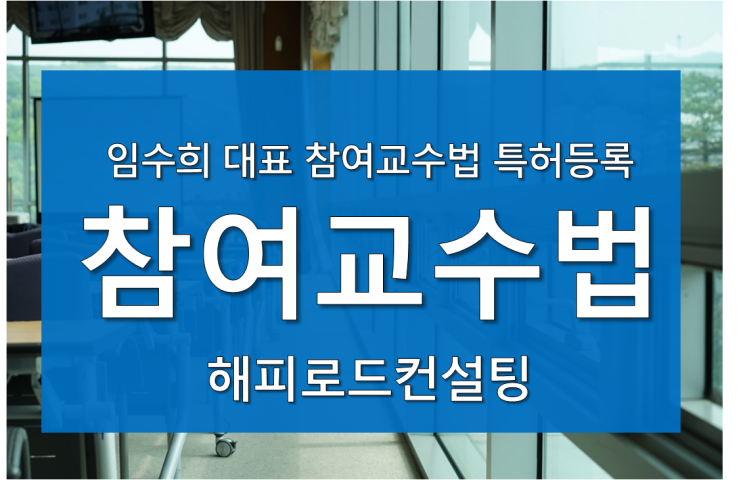 임수희 대표 참여교수법 특허등록

참여교수법

해피로드컨설팅